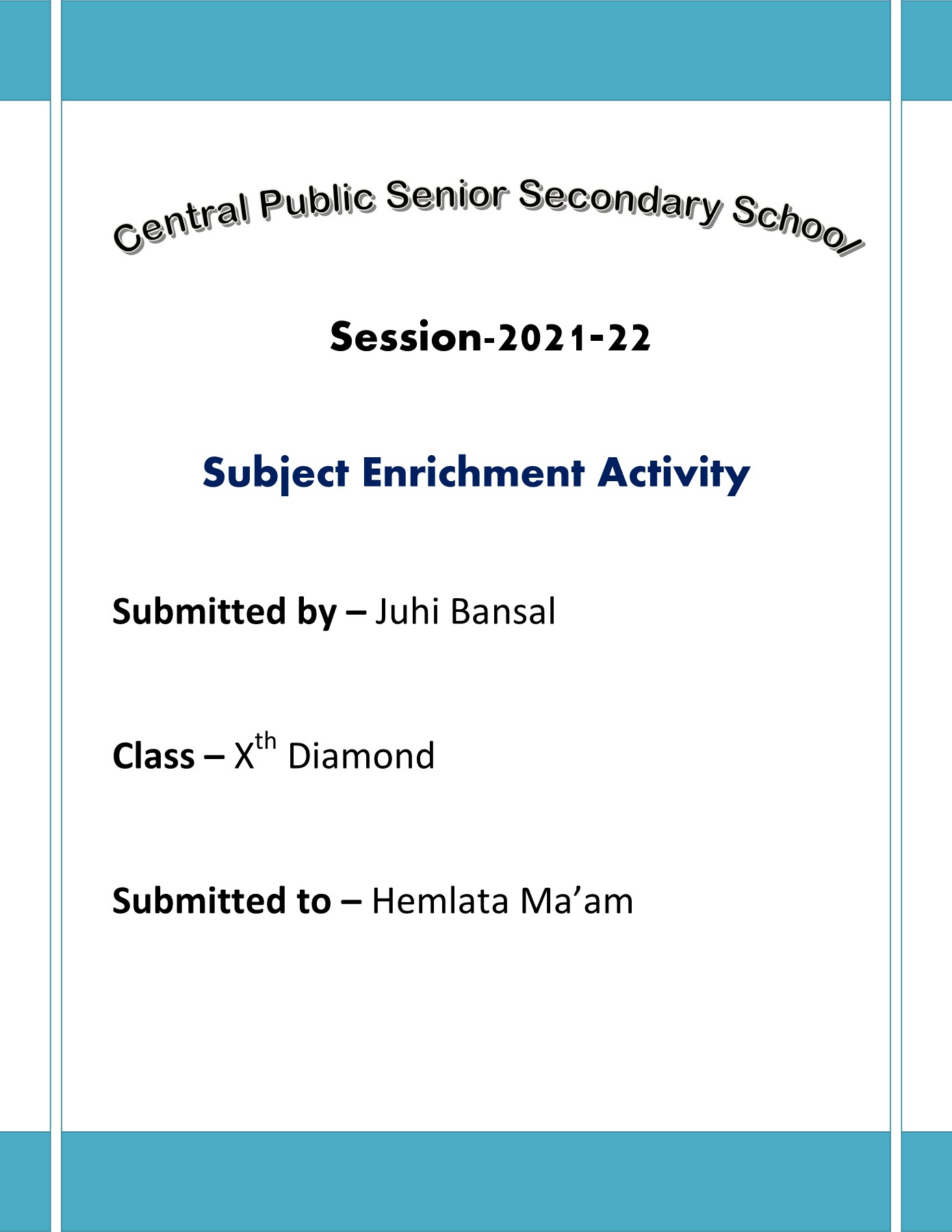 Central Public Senior Secondary School

Session-2021-22

Subject Enrichment Activity

Submitted by – Juhi Bansal

Class – X$^{th}$ Diamond

Submitted to – Hemlata Ma’am